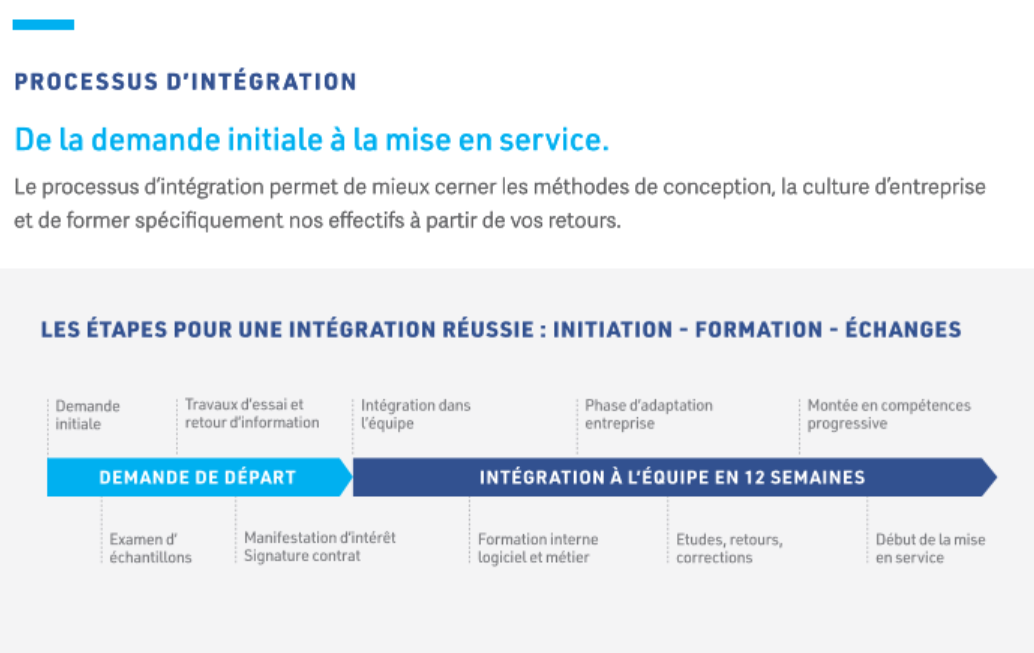 PROCESSUS D'INTÉGRATION

De la demande initiale à la mise en service.

Le processus d'intégration permet de mieux cerner les méthodes de conception, la culture d'entreprise et de former spécifiquement nos effectifs à partir de vos retours.

LES ÉTAPES POUR UNE INTÉGRATION RÉUSSIE : INITIATION - FORMATION - ÉCHANGES

Demande initiale

Travaux d'essai et retour d'information

Intégration dans l'équipe

Phase d'adaptation entreprise

Montée en compétences progressive

DEMANDE DE DÉPART

INTÉGRATION À L'ÉQUIPE EN 12 SEMAINES

Examen d' échantillons

Manifestation d'intérêt Signature contrat

Formation interne logiciel et métier

Etudes, retours, corrections

Début de la mise en service